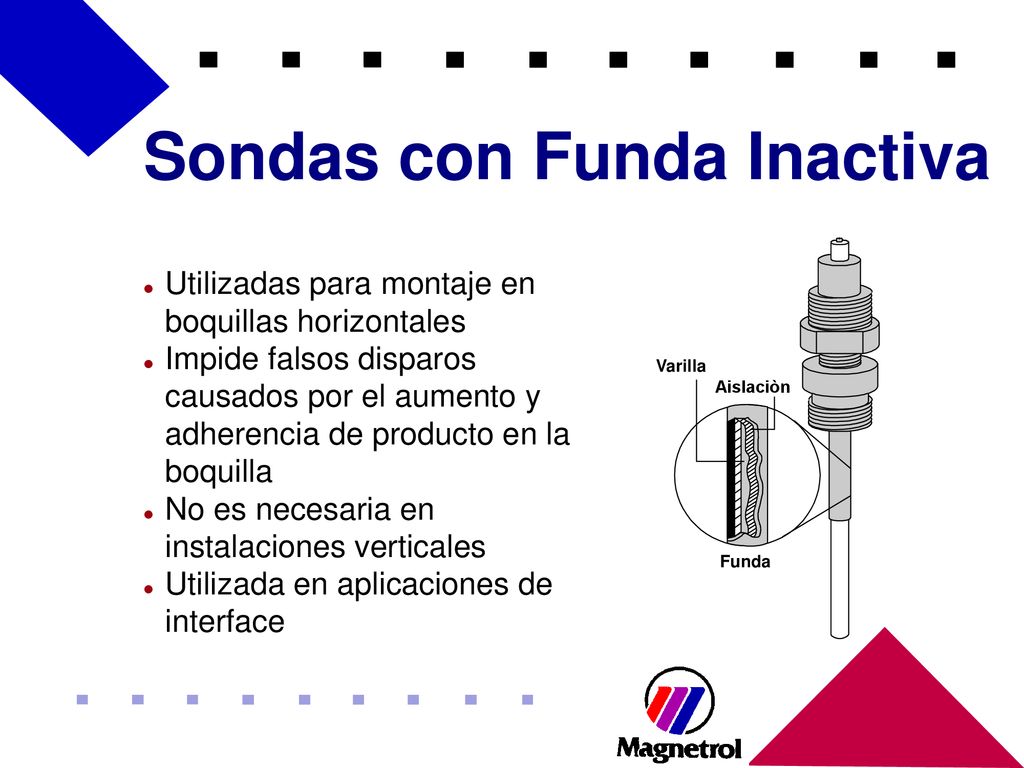 Sondas con Funda Inactiva

- Utilizadas para montaje en boquillas horizontales
- Impide falsos disparos causados por el aumento y adherencia de producto en la boquilla
- No es necesaria en instalaciones verticales
- Utilizada en aplicaciones de interface

Varilla

Aislaciòn

Funda

Magnetrol